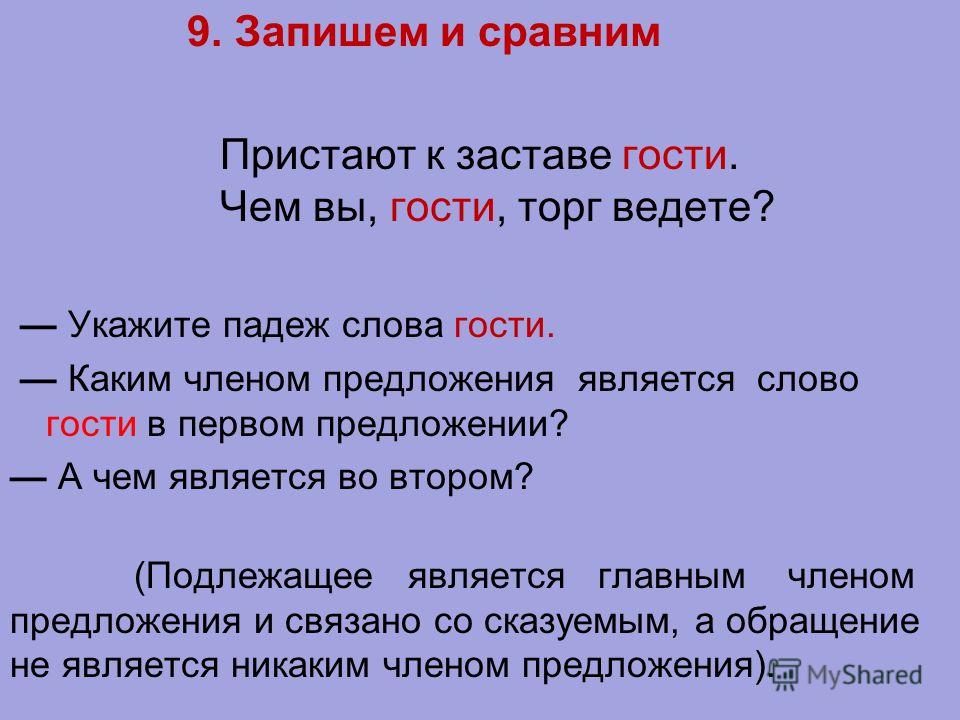 9. Запишем и сравним

Пристают к заставе гости.
Чем вы, гости, торг ведете?

— Укажите падеж слова гости.

— Каким членом предложения является слово гости в первом предложении?

— А чем является во втором?

(Подлежащее является главным членом предложения и связано со сказуемым, а обращение не является никаким членом предложения).

MyShared